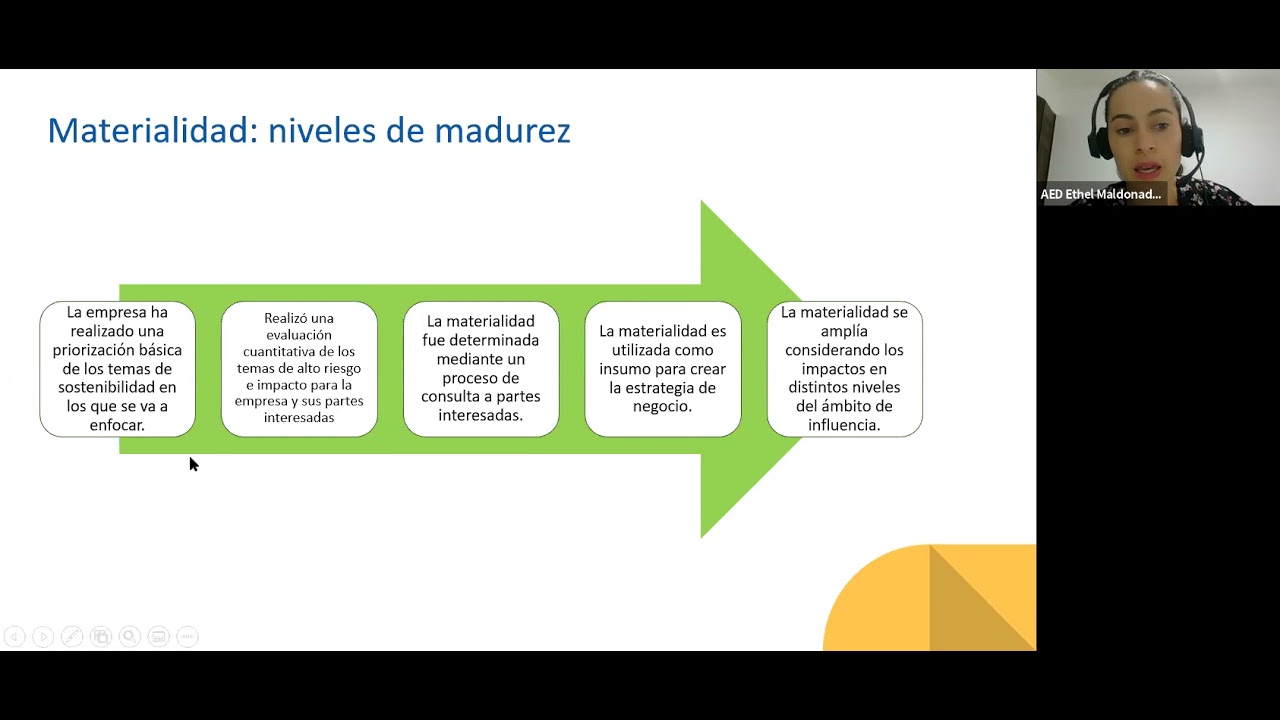 Materialidad: niveles de madurez

La empresa ha realizado una priorización básica de los temas de sostenibilidad en los que se va a enfocar.

Realizó una evaluación cuantitativa de los temas de alto riesgo e impacto para la empresa y sus partes interesadas

La materialidad fue determinada mediante un proceso de consulta a partes interesadas.

La materialidad es utilizada como insumo para crear la estrategia de negocio.

La materialidad se amplía considerando los impactos en distintos niveles del ámbito de influencia.

AED Ethel Maldonad...